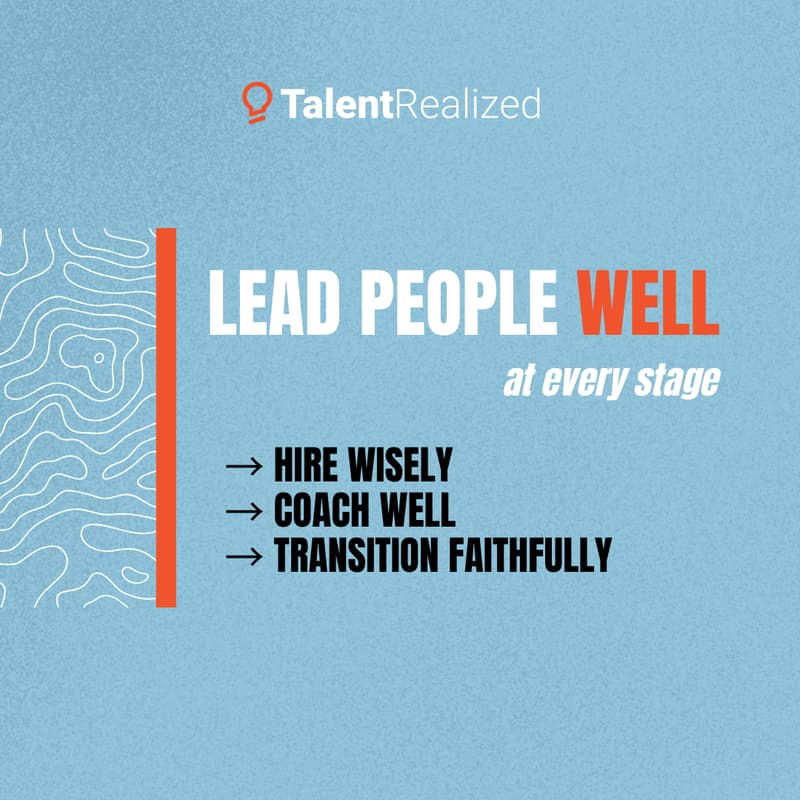 TalentRealized

LEAD PEOPLE WELL

at every stage

→ HIRE WISELY
→ COACH WELL
→ TRANSITION FAITHFULLY